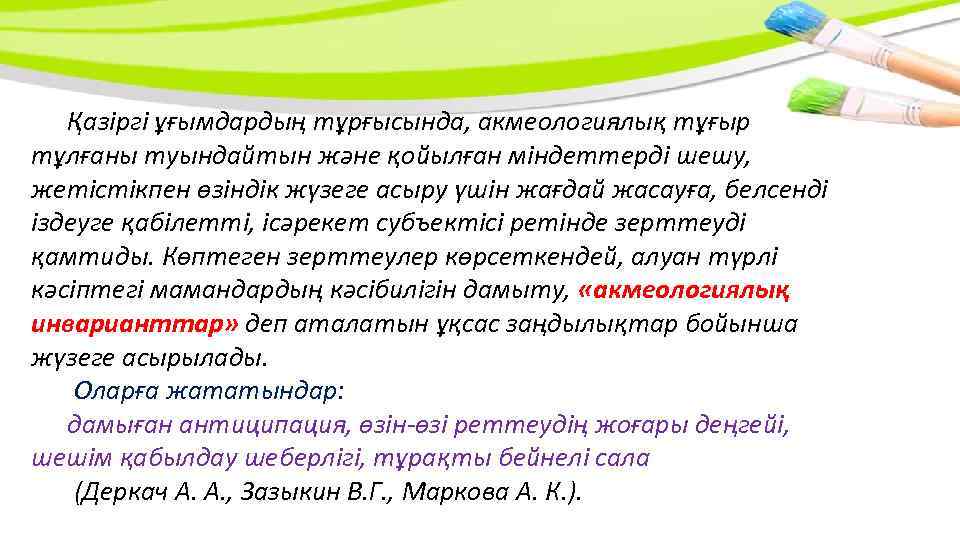 Қазіргі ұғымдардың тұрғысында, акмеологиялық тұғыр тұлғаны туындайтын және қойылған міндеттерді шешу, жетістікпен өзіндік жүзеге асыру үшін жағдай жасауға, белсенді іздеуге қабілетті, ісәрекет субъектісі ретінде зерттеуді қамтиды. Көптеген зерттеулер көрсеткендей, алуан түрлі кәсіптегі мамандардың кәсібилігін дамыту, «акмеологиялық инварианттар» деп аталатын ұқсас заңдылықтар бойынша жүзеге асырылады.

Оларға жататындар:

дамыған антиципация, өзін-өзі реттеудің жоғары деңгейі, шешім қабылдау шеберлігі, тұрақты бейнелі сала

(Деркач А. А., Зазыкин В.Г., Маркова А. К.).